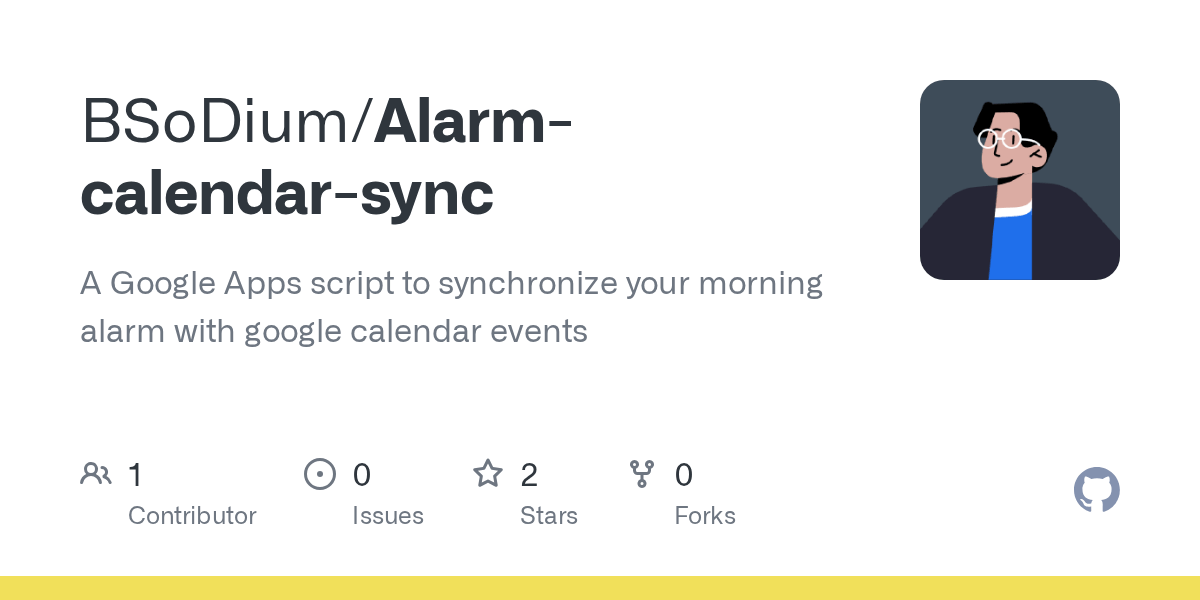 BSoDium/Alarm-calendar-sync

A Google Apps script to synchronize your morning alarm with google calendar events

1
Contributor

0
Issues

2
Stars

0
Forks